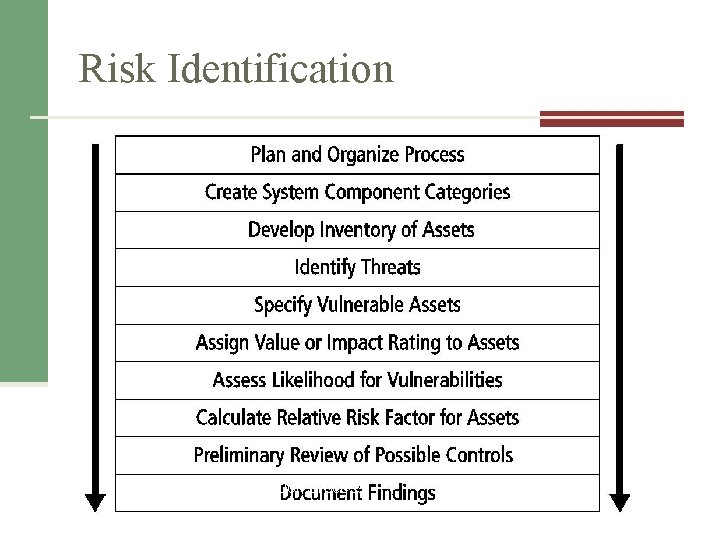 Risk Identification

Plan and Organize Process

Create System Component Categories

Develop Inventory of Assets

Identify Threats

Specify Vulnerable Assets

Assign Value or Impact Rating to Assets

Assess Likelihood for Vulnerabilities

Calculate Relative Risk Factor for Assets

Preliminary Review of Possible Controls

Document Findings